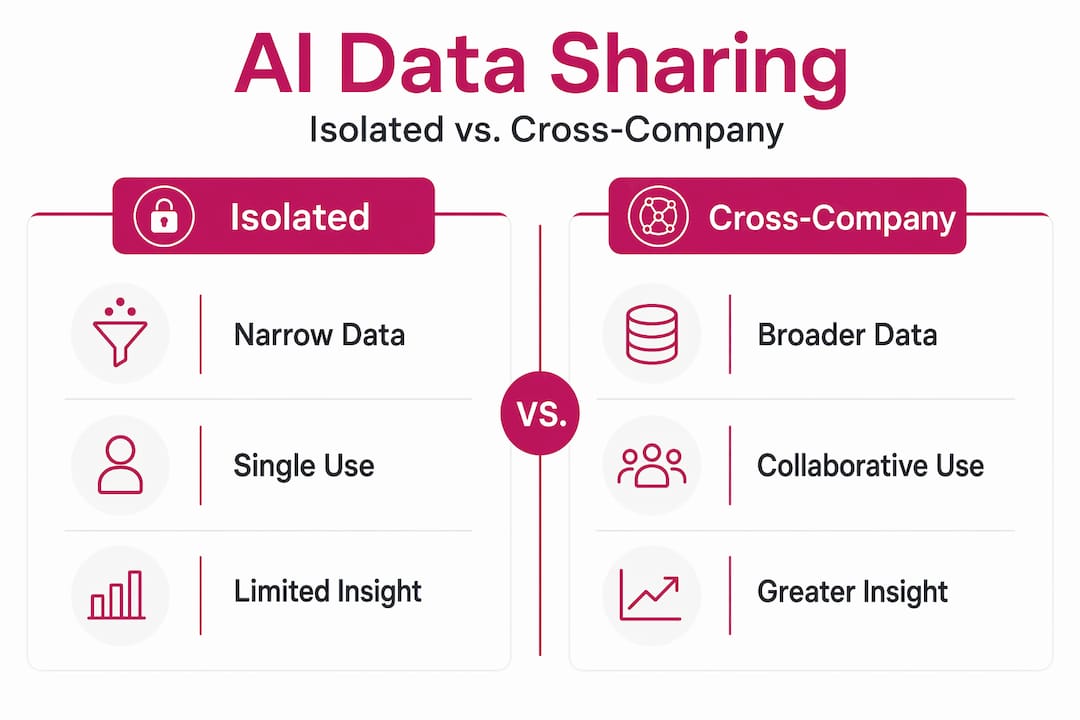 AI Data Sharing

Isolated vs. Cross-Company

Isolated

Narrow Data

Single Use

Limited Insight

VS.

Cross-Company

Broader Data

Collaborative Use

Greater Insight